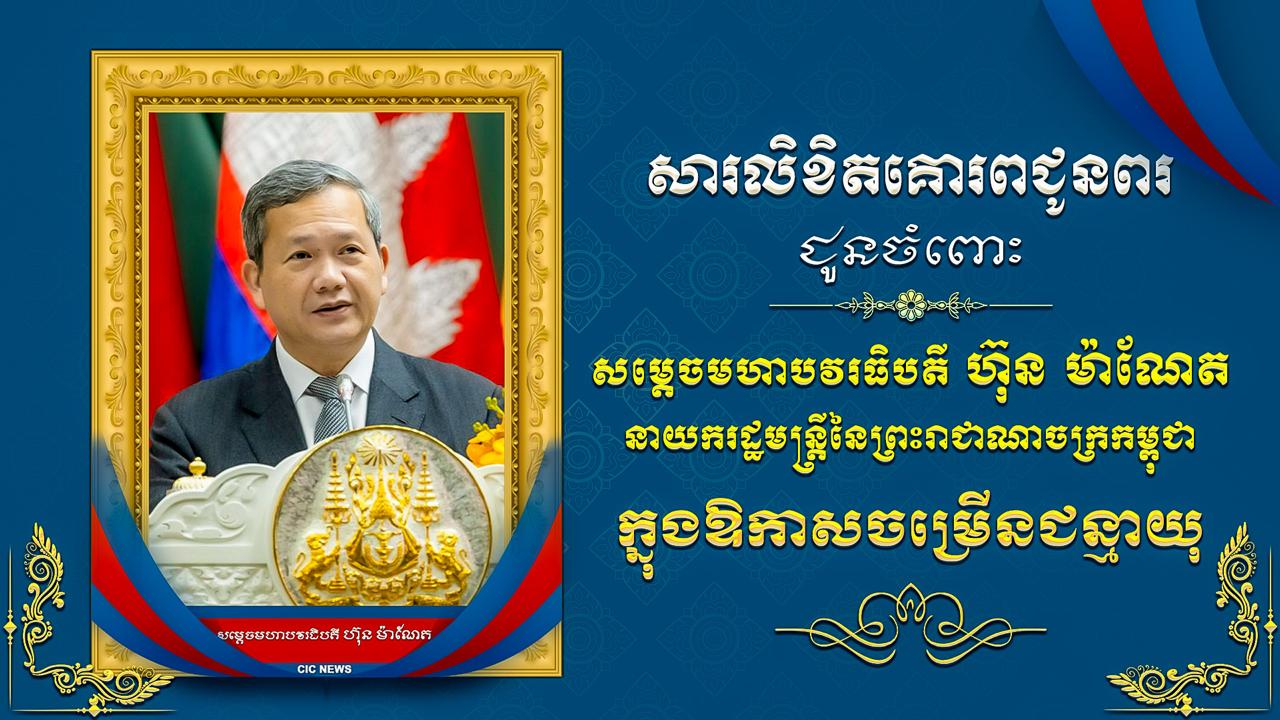 សារលិខិតគោរពជូនពរ
ជូនចំពោះ

សម្តេចមហាបវរធិបតី ហ៊ុន ម៉ាណែត
នាយករដ្ឋមន្ត្រីនៃព្រះរាជាណាចក្រកម្ពុជា
ក្នុងឱកាសចម្រើនជន្មាយុ

សម្តេចមហាបវរធិបតី ហ៊ុន ម៉ាណែត
CIC NEWS